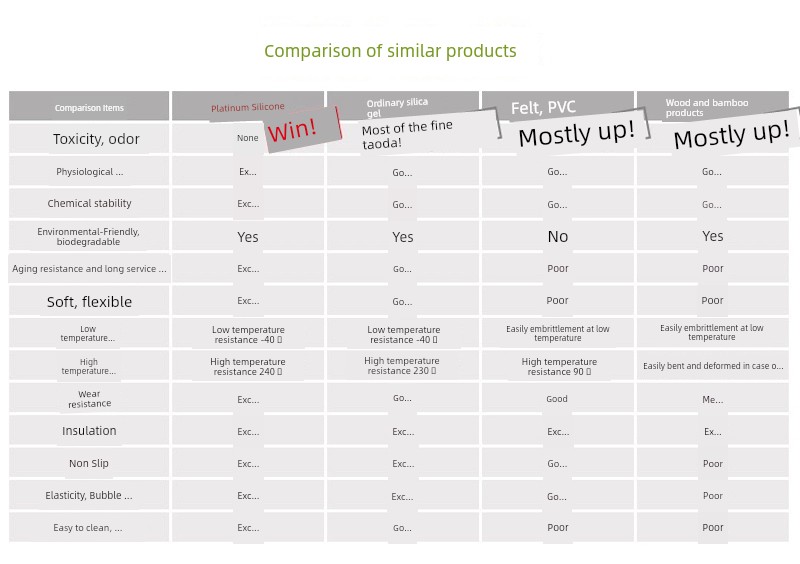 Comparison of similar products

| Comparison Items | Platinum Silicone | Ordinary silica gel | Felt, PVC | Wood and bamboo products |
|---|---|---|---|---|
| Toxicity, odor | None Win! | Most of the fine taoda! | Mostly up! | Mostly up! |
| Physiological ... | Ex... | Go... | Go... | Go... |
| Chemical stability | Exc... | Go... | Go... | Go... |
| Environmental-Friendly, biodegradable | Yes | Yes | No | Yes |
| Aging resistance and long service ... | Exc... | Go... | Poor | Poor |
| Soft, flexible | Exc... | Go... | Poor | Poor |
| Low temperature... | Low temperature resistance -40 ▯ | Low temperature resistance -40 ▯ | Easily embrittlement at low temperature | Easily embrittlement at low temperature |
| High temperature... | High temperature resistance 240 ▯ | High temperature resistance 230 ▯ | High temperature resistance 90 ▯ | Easily bent and deformed in case o... |
| Wear resistance | Exc... | Go... | Good | Me... |
| Insulation | Exc... | Exc... | Exc... | Ex... |
| Non Slip | Exc... | Exc... | Go... | Poor |
| Elasticity, Bubble ... | Exc... | Exc... | Go... | Poor |
| Easy to clean, ... | Exc... | Go... | Poor | Poor |